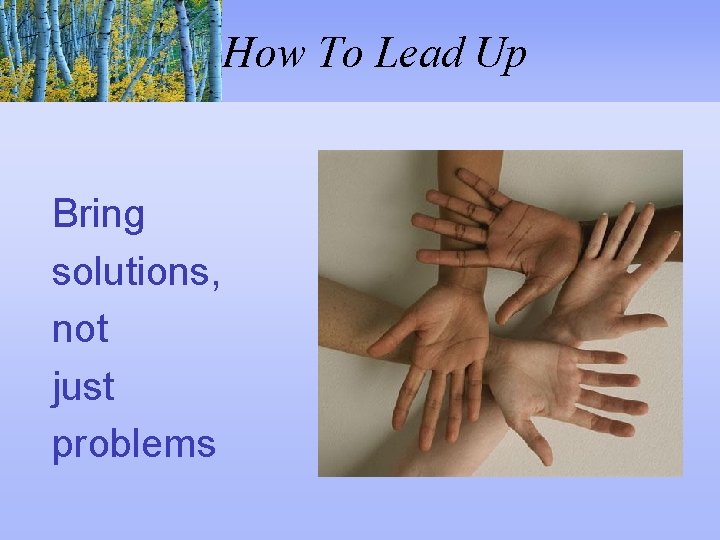 How To Lead Up

Bring solutions, not just problems